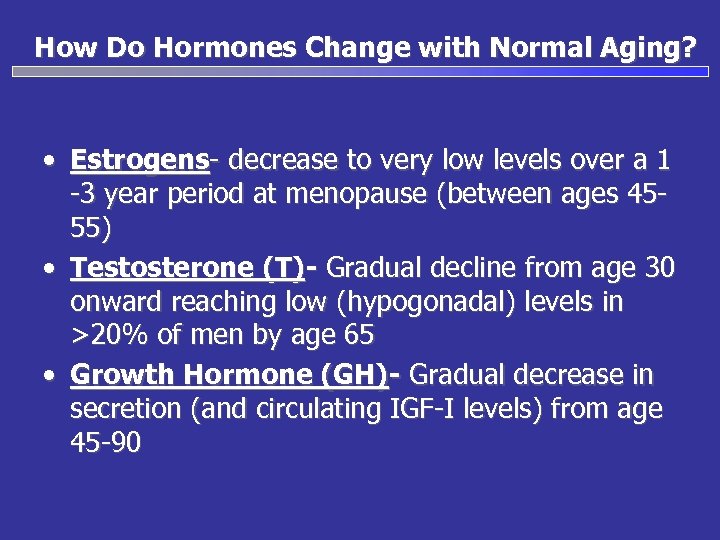 How Do Hormones Change with Normal Aging?

• Estrogens- decrease to very low levels over a 1 -3 year period at menopause (between ages 45-55)

• Testosterone (T)- Gradual decline from age 30 onward reaching low (hypogonadal) levels in >20% of men by age 65

• Growth Hormone (GH)- Gradual decrease in secretion (and circulating IGF-I levels) from age 45-90